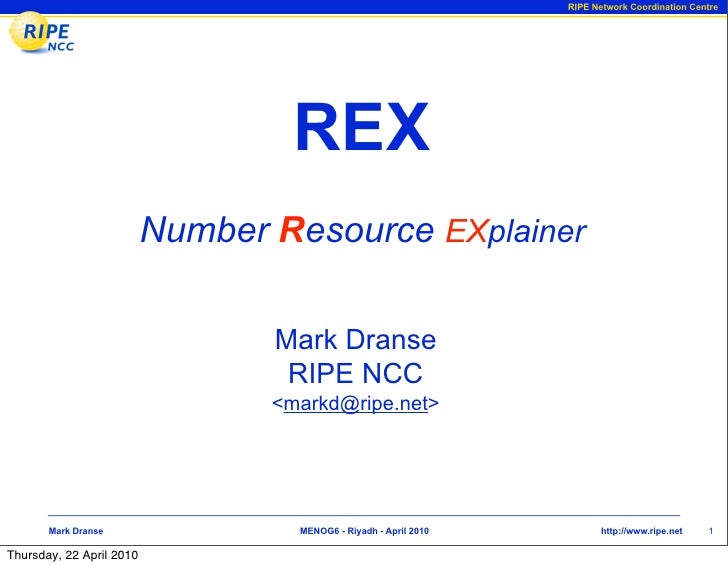 RIPE Network Coordination Centre

RIPE NCC

REX

Number Resource EXplainer

Mark Dranse
RIPE NCC
<markd@ripe.net>

Mark Dranse MENOG6 - Riyadh - April 2010 http://www.ripe.net 1

Thursday, 22 April 2010